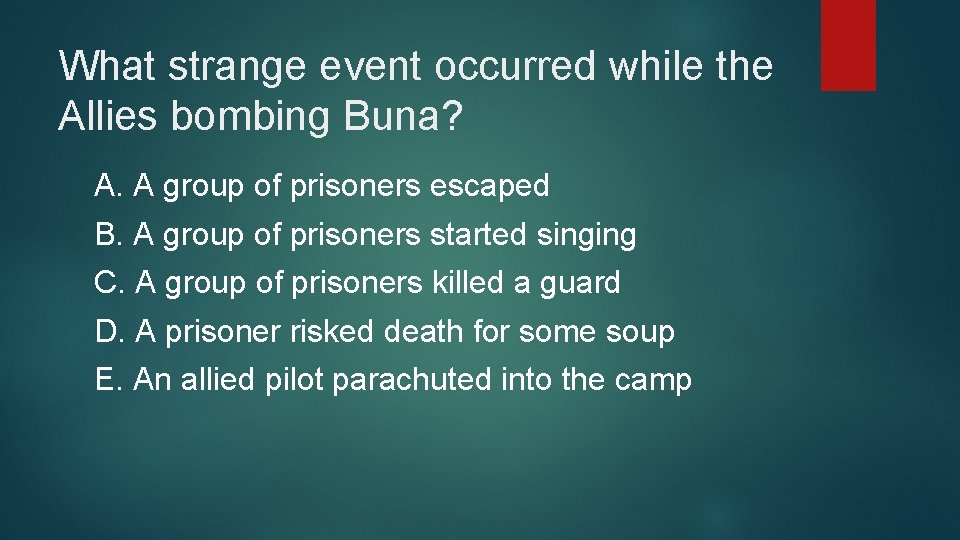 What strange event occurred while the Allies bombing Buna?

A. A group of prisoners escaped

B. A group of prisoners started singing

C. A group of prisoners killed a guard

D. A prisoner risked death for some soup

E. An allied pilot parachuted into the camp